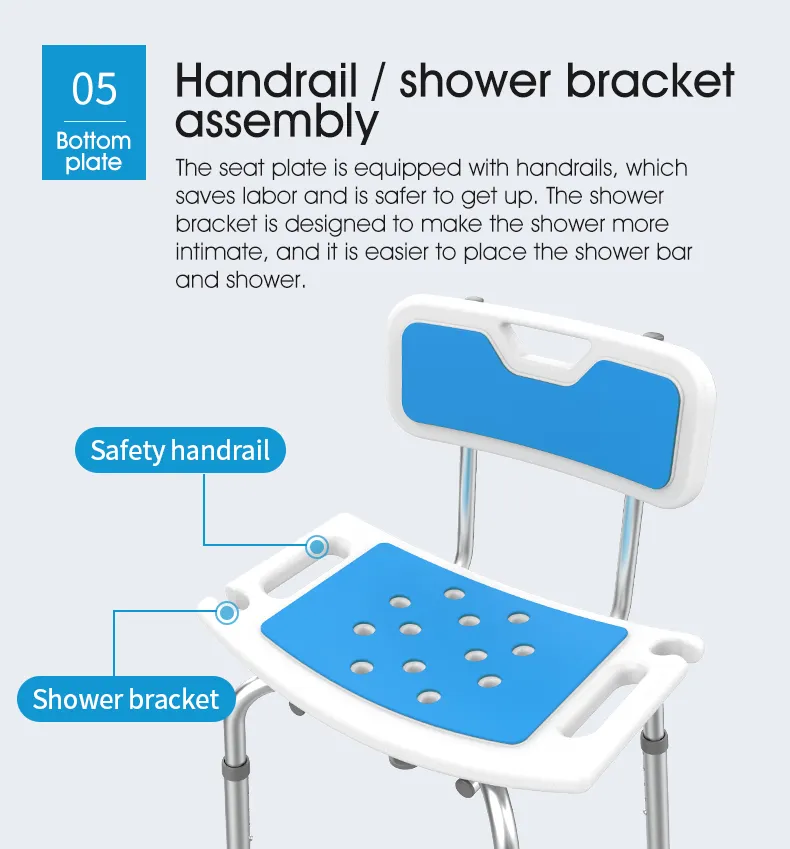 05
Bottom plate

Handrail / shower bracket assembly

The seat plate is equipped with handrails, which saves labor and is safer to get up. The shower bracket is designed to make the shower more intimate, and it is easier to place the shower bar and shower.

Safety handrail

Shower bracket